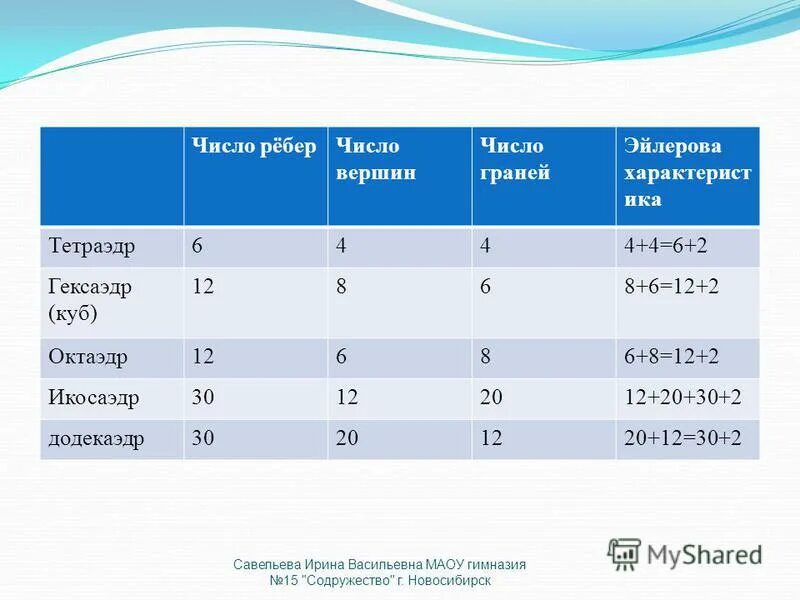 | | Число рёбер | Число вершин | Число граней | Эйлерова характеристика |
|---|---|---|---|---|
| Тетраэдр | 6 | 4 | 4 | 4+4=6+2 |
| Гексаэдр (куб) | 12 | 8 | 6 | 8+6=12+2 |
| Октаэдр | 12 | 6 | 8 | 6+8=12+2 |
| Икосаэдр | 30 | 12 | 20 | 12+20+30+2 |
| додекаэдр | 30 | 20 | 12 | 20+12=30+2 |

Савельева Ирина Васильевна МАОУ гимназия №15 "Содружество" г. Новосибирск

MyShared